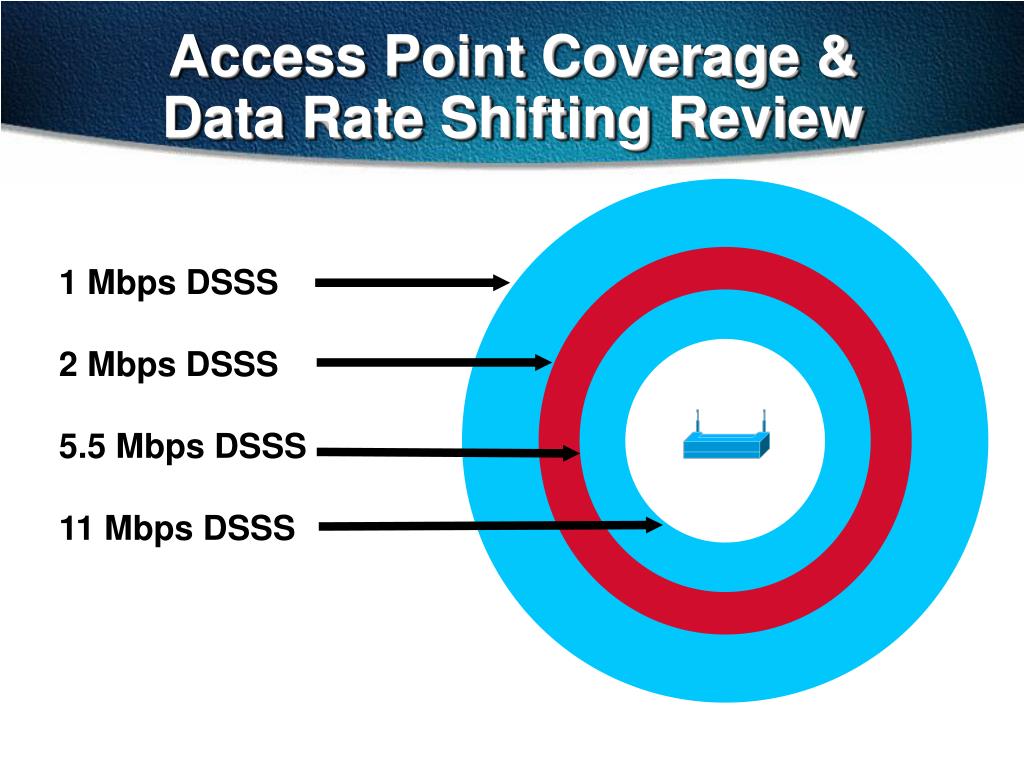 Access Point Coverage &
Data Rate Shifting Review

1 Mbps DSSS

2 Mbps DSSS

5.5 Mbps DSSS

11 Mbps DSSS